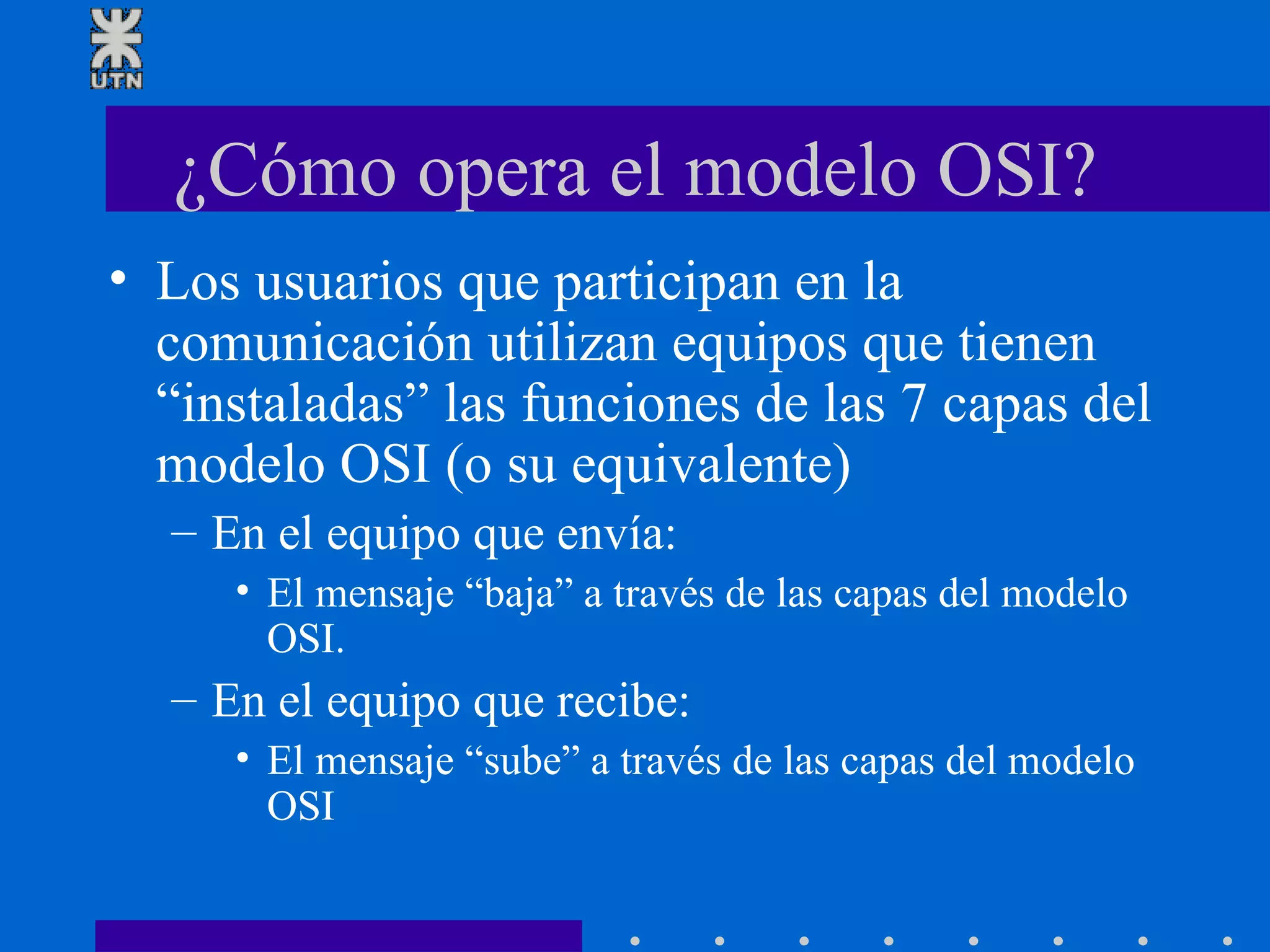 UTN

¿Cómo opera el modelo OSI?

• Los usuarios que participan en la comunicación utilizan equipos que tienen “instaladas” las funciones de las 7 capas del modelo OSI (o su equivalente)
– En el equipo que envía:
• El mensaje “baja” a través de las capas del modelo OSI.
– En el equipo que recibe:
• El mensaje “sube” a través de las capas del modelo OSI